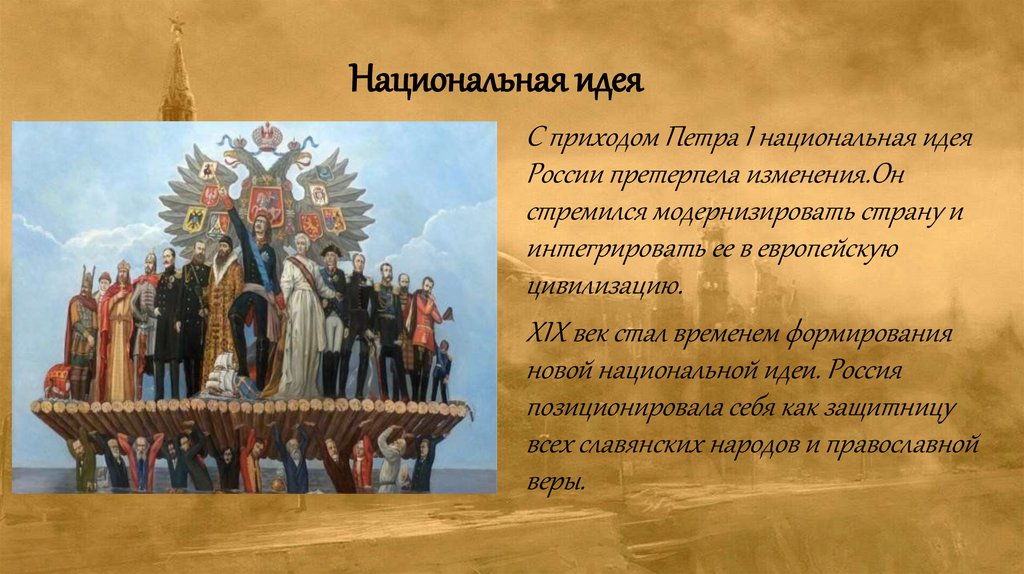 Национальная идея

С приходом Петра I национальная идея России претерпела изменения.Он стремился модернизировать страну и интегрировать ее в европейскую цивилизацию.

XIX век стал временем формирования новой национальной идеи. Россия позиционировала себя как защитницу всех славянских народов и православной веры.